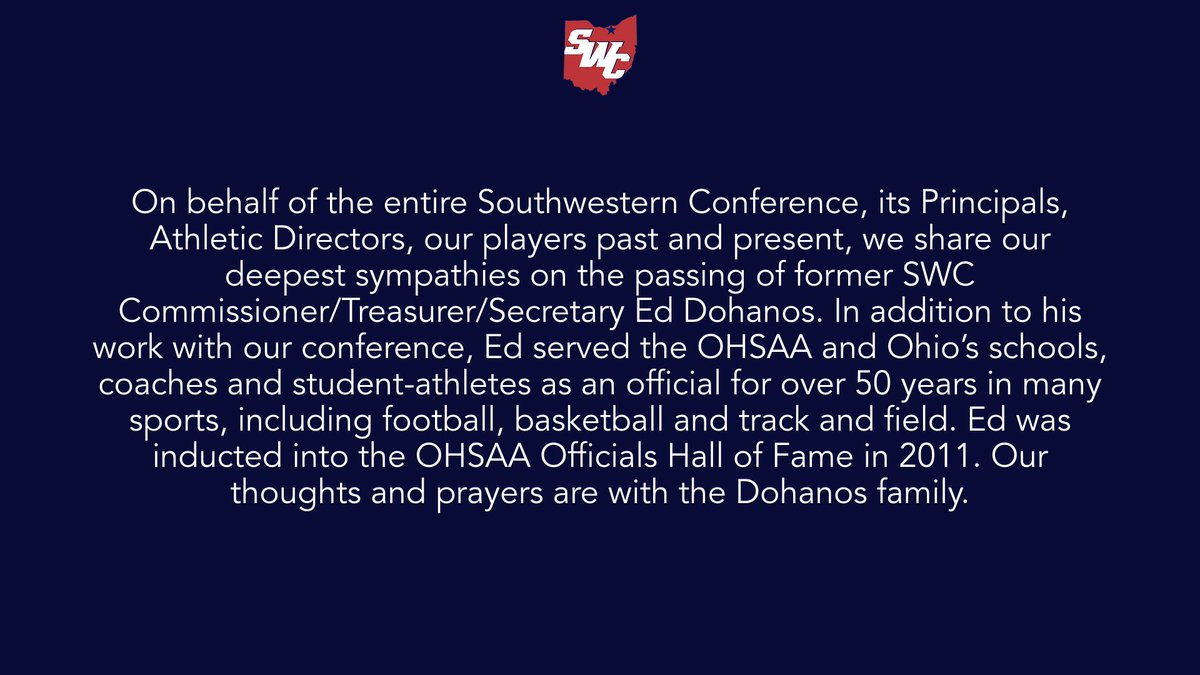 SWC

On behalf of the entire Southwestern Conference, its Principals, Athletic Directors, our players past and present, we share our deepest sympathies on the passing of former SWC Commissioner/Treasurer/Secretary Ed Dohanos. In addition to his work with our conference, Ed served the OHSAA and Ohio's schools, coaches and student-athletes as an official for over 50 years in many sports, including football, basketball and track and field. Ed was inducted into the OHSAA Officials Hall of Fame in 2011. Our thoughts and prayers are with the Dohanos family.